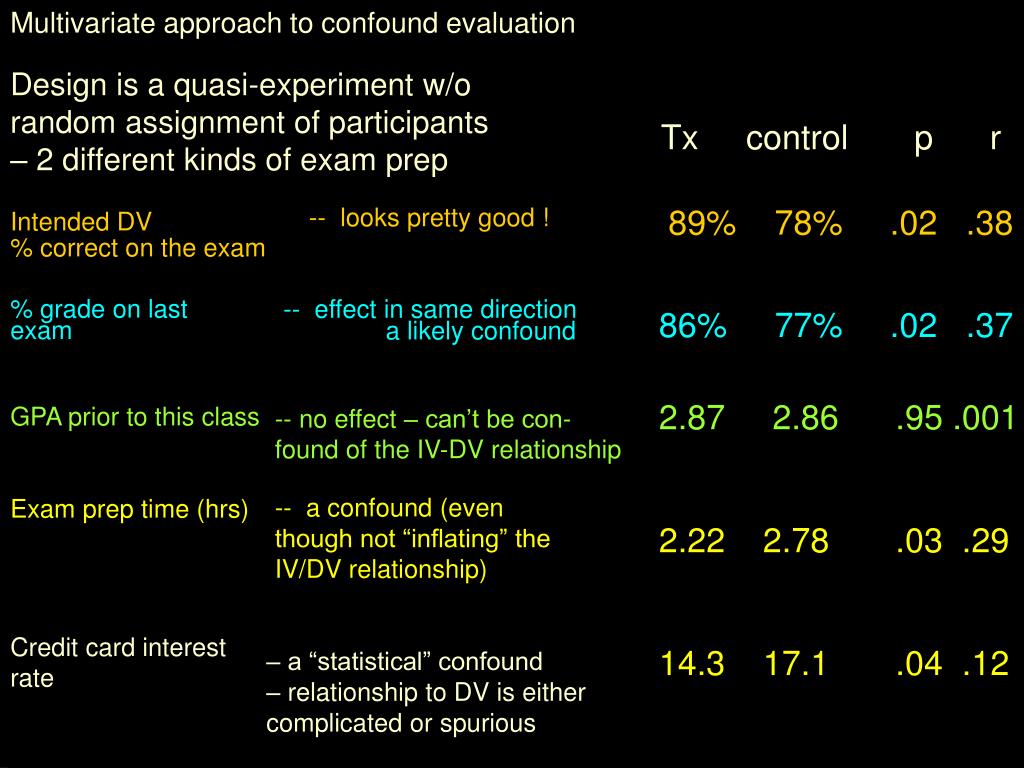 Multivariate approach to confound evaluation

Design is a quasi-experiment w/o random assignment of participants – 2 different kinds of exam prep

| | | Tx | control | p | r |
|---|---|---|---|---|---|
| Intended DV % correct on the exam | -- looks pretty good ! | 89% | 78% | .02 | .38 |
| % grade on last exam | -- effect in same direction a likely confound | 86% | 77% | .02 | .37 |
| GPA prior to this class | -- no effect – can't be confound of the IV-DV relationship | 2.87 | 2.86 | .95 | .001 |
| Exam prep time (hrs) | -- a confound (even though not "inflating" the IV/DV relationship) | 2.22 | 2.78 | .03 | .29 |
| Credit card interest rate | – a "statistical" confound – relationship to DV is either complicated or spurious | 14.3 | 17.1 | .04 | .12 |